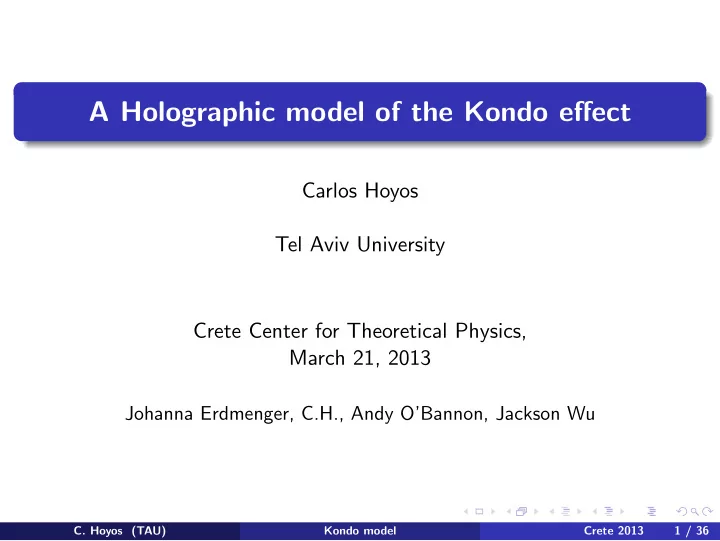 A Holographic model of the Kondo effect

Carlos Hoyos

Tel Aviv University

Crete Center for Theoretical Physics,
March 21, 2013

Johanna Erdmenger, C.H., Andy O'Bannon, Jackson Wu

C. Hoyos (TAU) Kondo model Crete 2013 1 / 36